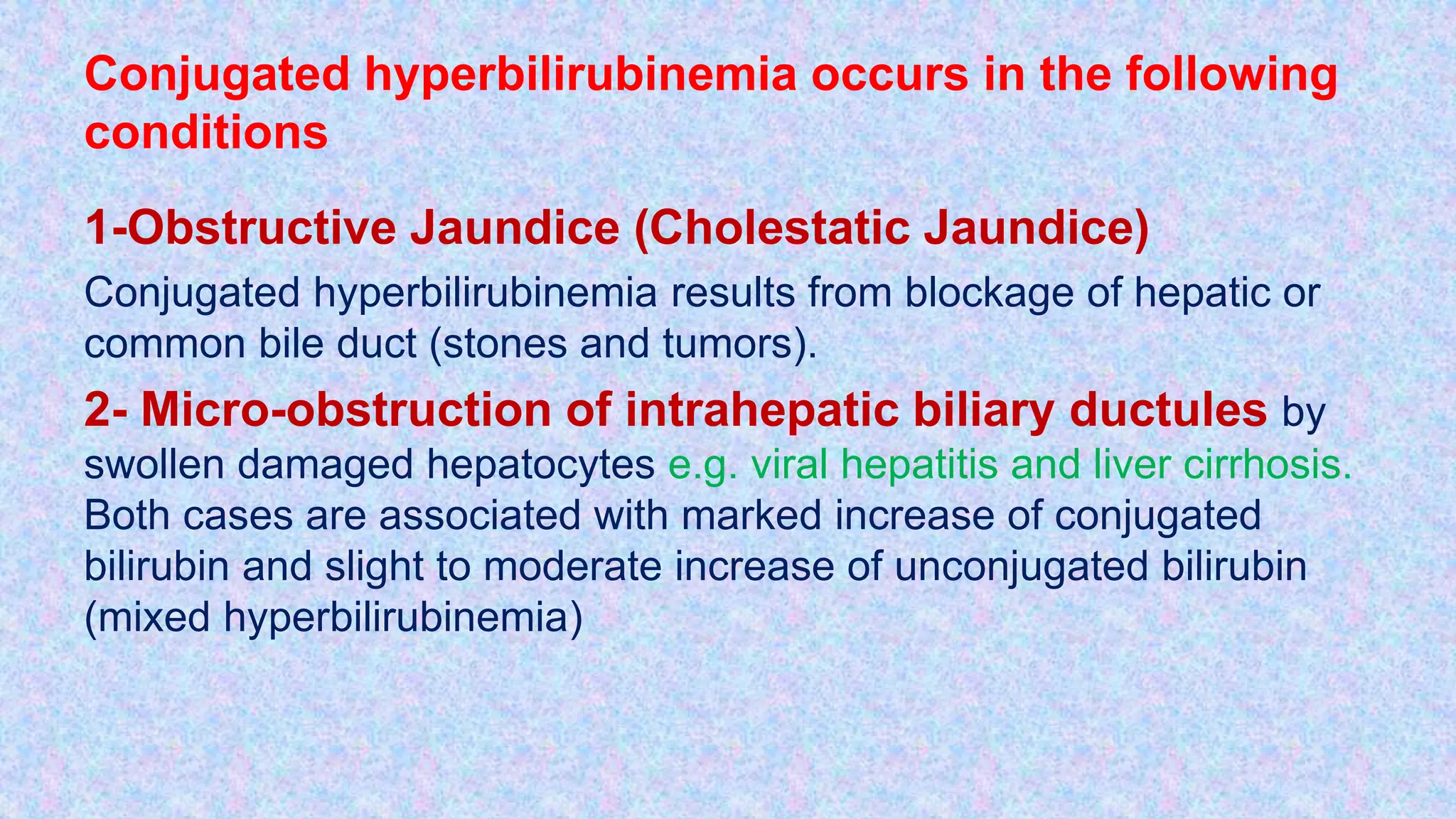 Conjugated hyperbilirubinemia occurs in the following conditions

1-Obstructive Jaundice (Cholestatic Jaundice)

Conjugated hyperbilirubinemia results from blockage of hepatic or common bile duct (stones and tumors).

2- Micro-obstruction of intrahepatic biliary ductules by swollen damaged hepatocytes e.g. viral hepatitis and liver cirrhosis. Both cases are associated with marked increase of conjugated bilirubin and slight to moderate increase of unconjugated bilirubin (mixed hyperbilirubinemia)